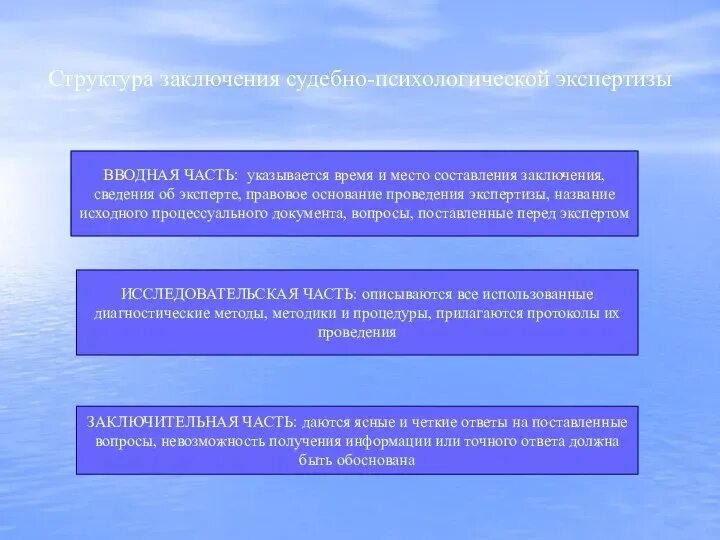 Структура заключения судебно-психологической экспертизы

ВВОДНАЯ ЧАСТЬ: указывается время и место составления заключения, сведения об эксперте, правовое основание проведения экспертизы, название исходного процессуального документа, вопросы, поставленные перед экспертом

ИССЛЕДОВАТЕЛЬСКАЯ ЧАСТЬ: описываются все использованные диагностические методы, методики и процедуры, прилагаются протоколы их проведения

ЗАКЛЮЧИТЕЛЬНАЯ ЧАСТЬ: даются ясные и четкие ответы на поставленные вопросы, невозможность получения информации или точного ответа должна быть обоснована